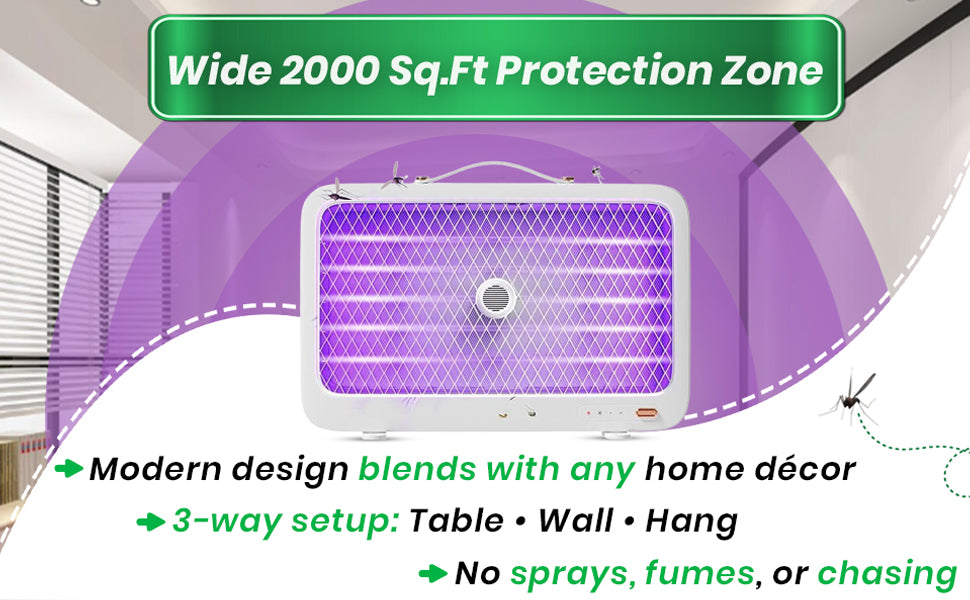 Wide 2000 Sq.Ft Protection Zone

Modern design blends with any home décor

3-way setup: Table • Wall • Hang

No sprays, fumes, or chasing